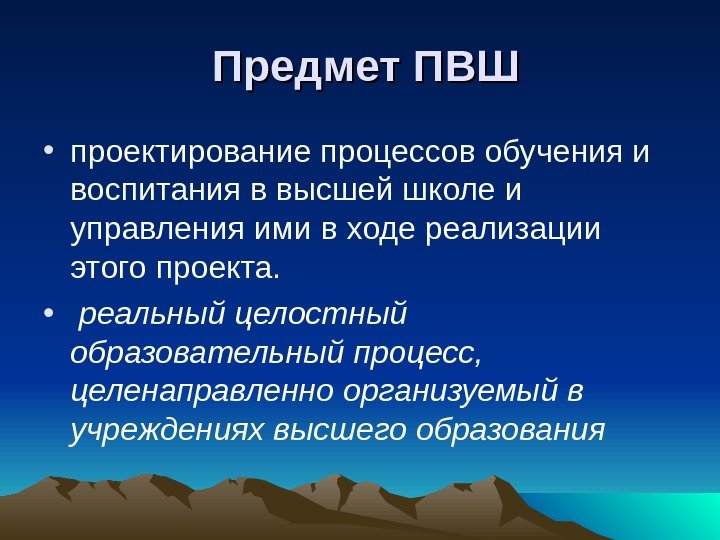 Предмет ПВШ

• проектирование процессов обучения и воспитания в высшей школе и управления ими в ходе реализации этого проекта.

• реальный целостный образовательный процесс, целенаправленно организуемый в учреждениях высшего образования